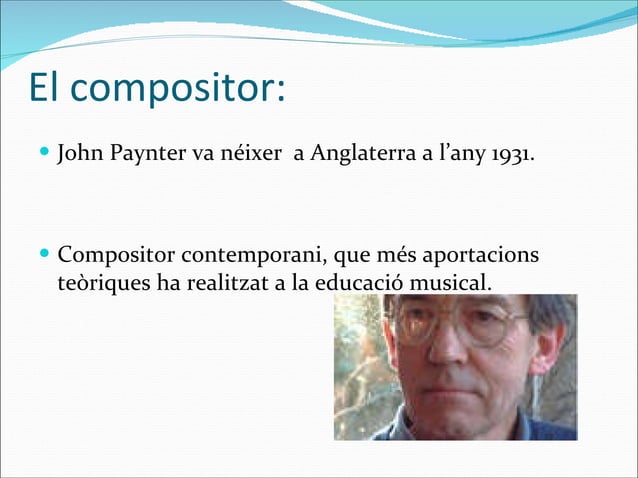 El compositor:

John Paynter va néixer a Anglaterra a l'any 1931.

Compositor contemporani, que més aportacions teòriques ha realitzat a la educació musical.